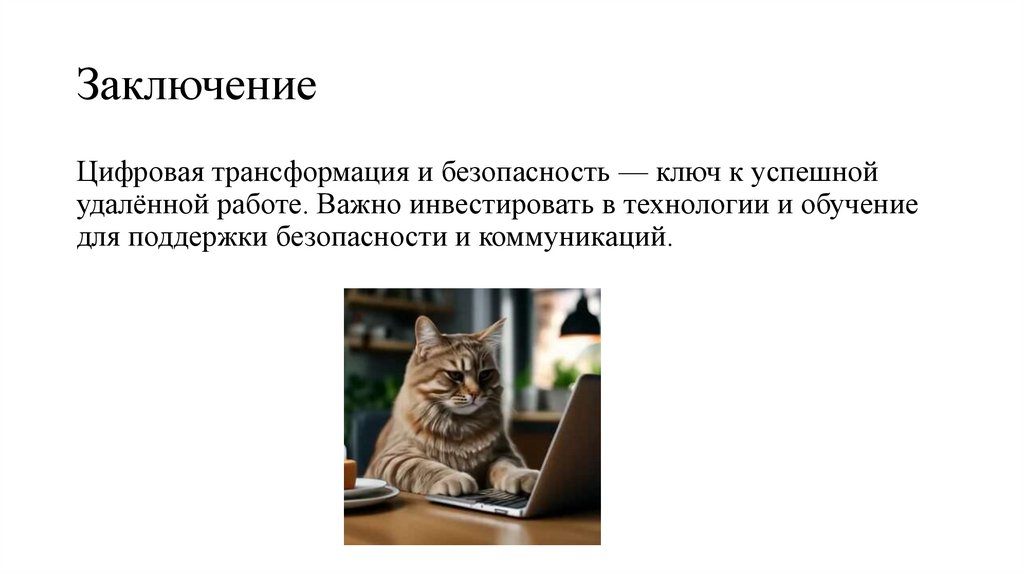 Заключение

Цифровая трансформация и безопасность — ключ к успешной удалённой работе. Важно инвестировать в технологии и обучение для поддержки безопасности и коммуникаций.